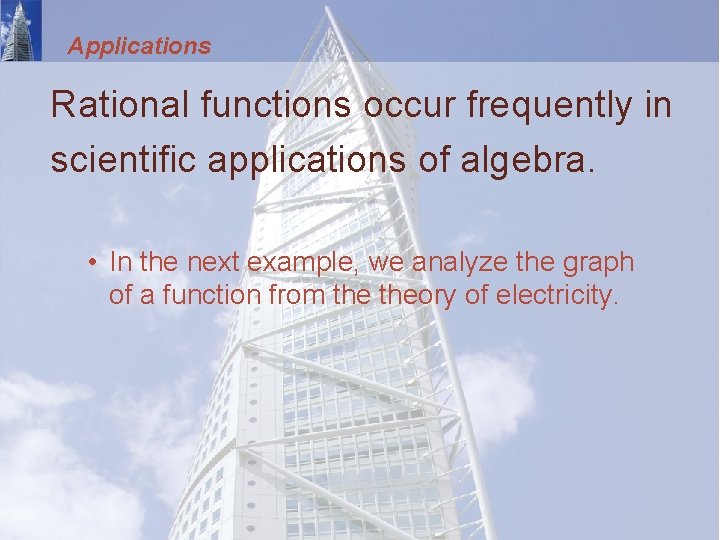 Applications

Rational functions occur frequently in scientific applications of algebra.

• In the next example, we analyze the graph of a function from the theory of electricity.